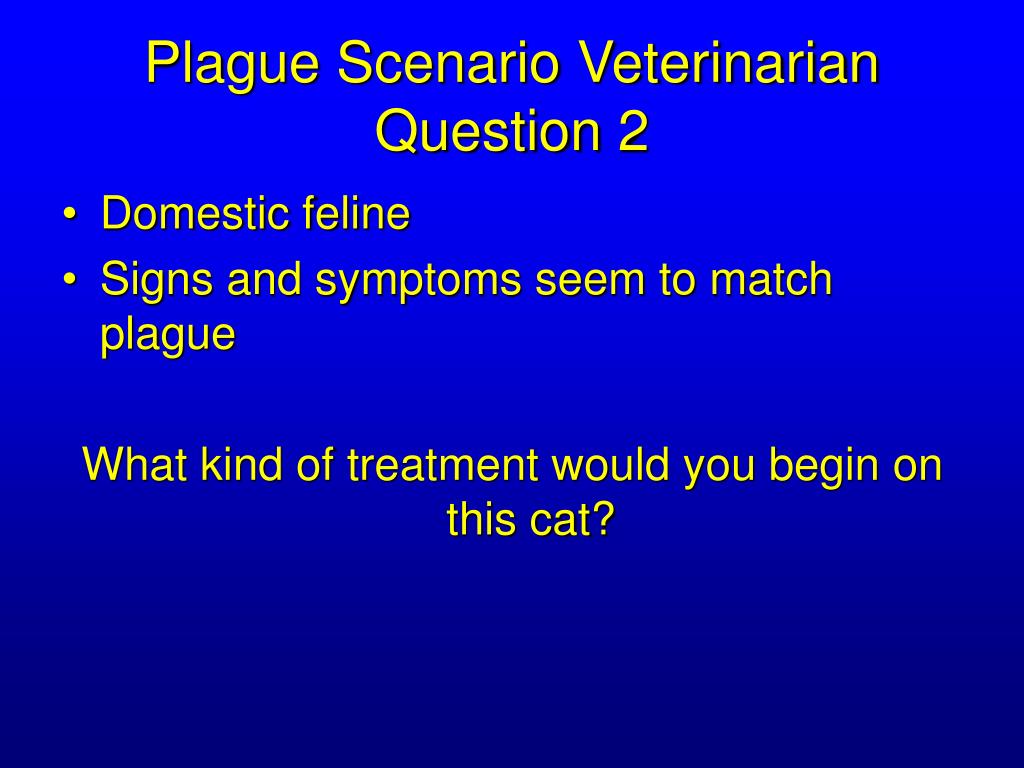 Plague Scenario Veterinarian Question 2

• Domestic feline
• Signs and symptoms seem to match plague

What kind of treatment would you begin on this cat?